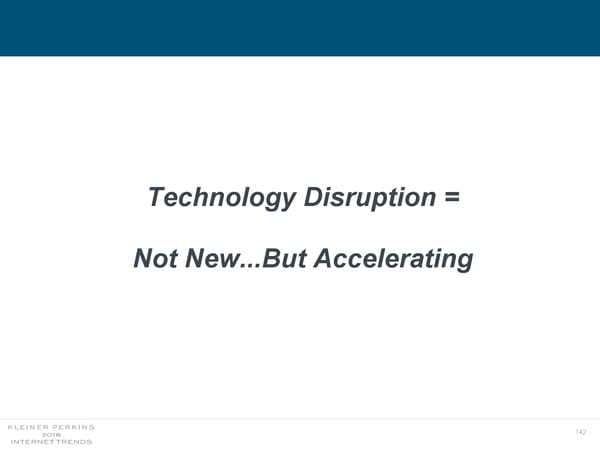 Technology Disruption =

Not New...But Accelerating

KLEINER PERKINS
2018
INTERNET TRENDS

142